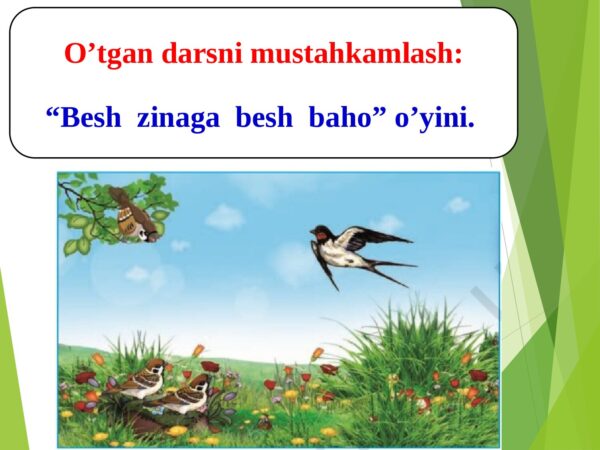 O’tgan darsni mustahkamlash:

“Besh zinaga besh baho” o’yini.